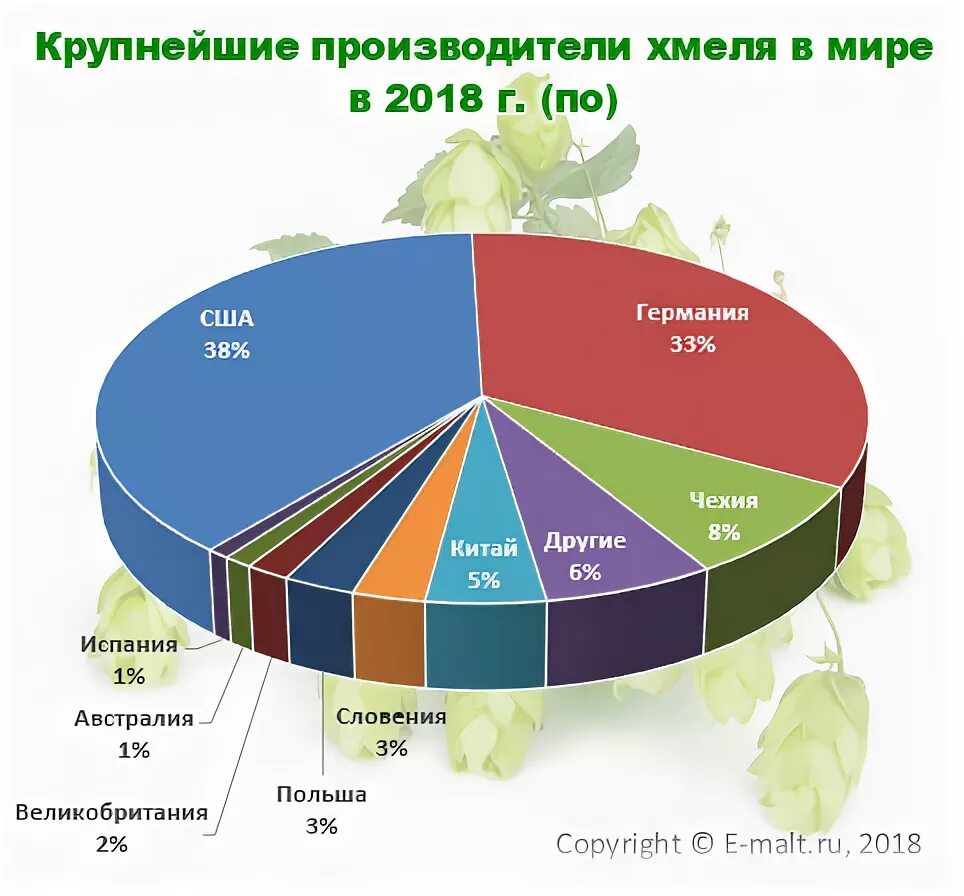 Крупнейшие производители хмеля в мире в 2018 г. (по)

США
38%

Германия
33%

Чехия
8%

Другие
6%

Китай
5%

Словения
3%

Польша
3%

Великобритания
2%

Австралия
1%

Испания
1%

Copyright © E-malt.ru, 2018